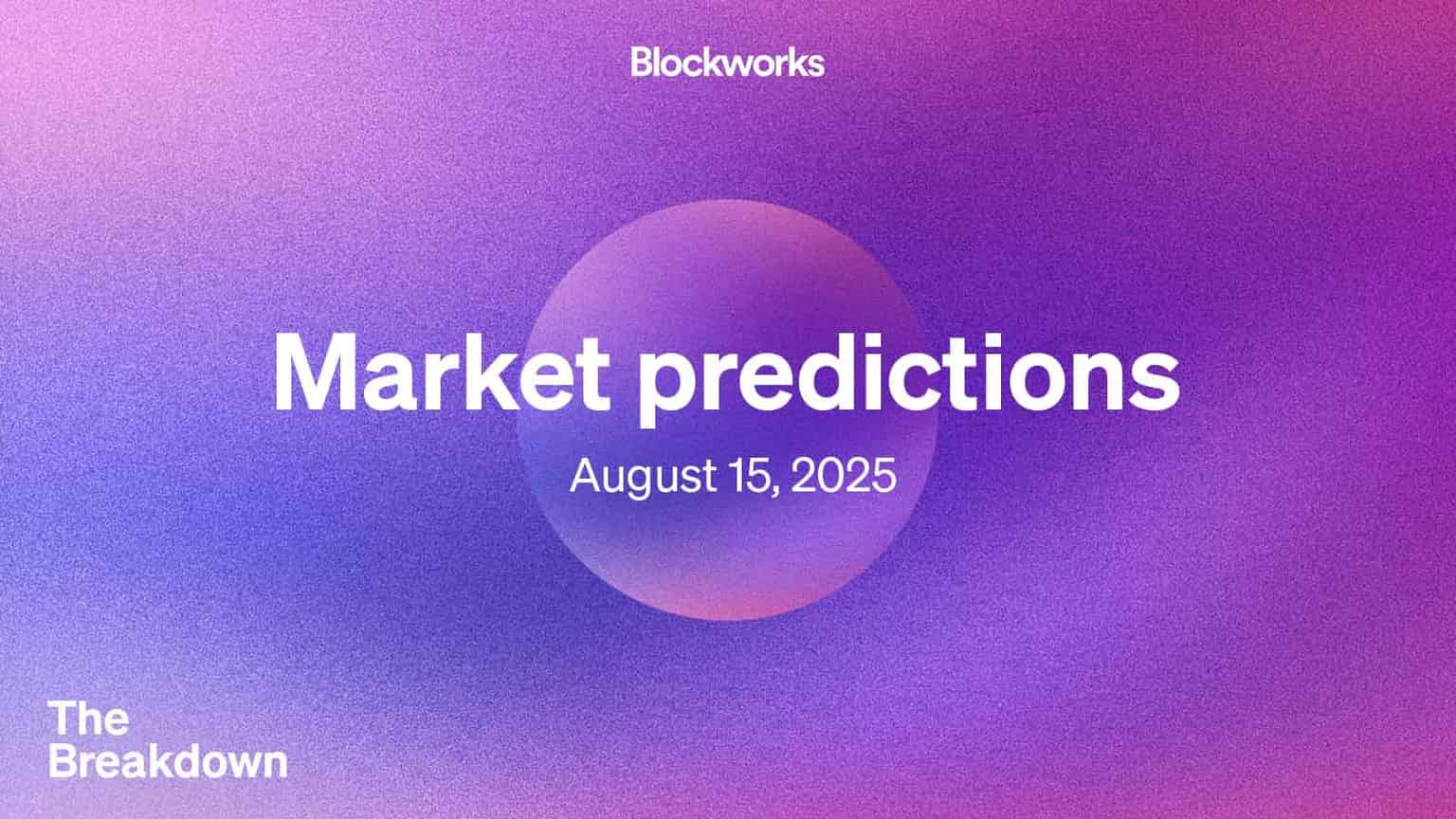 Blockworks

Market predictions

August 15, 2025

The
Breakdown